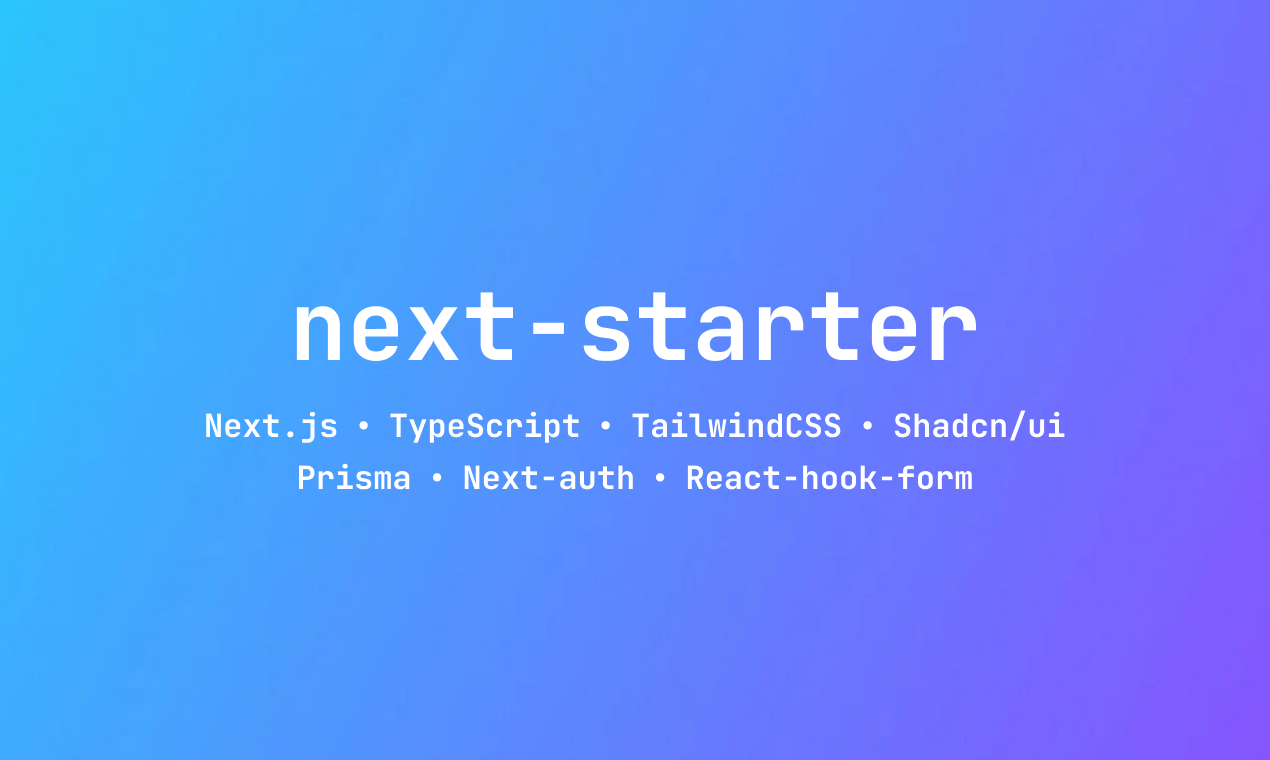 next-starter

Next.js • TypeScript • TailwindCSS • Shadcn/ui
Prisma • Next-auth • React-hook-form